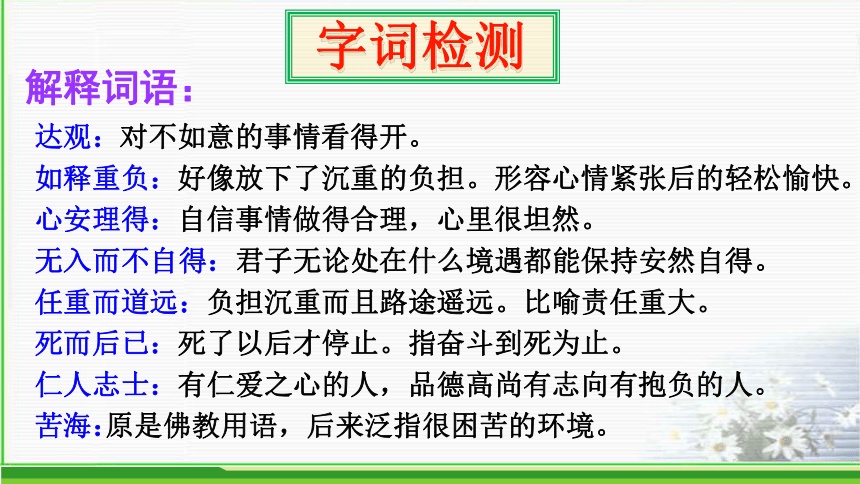 字词检测

解释词语：

达观：对不如意的事情看得开。

如释重负：好像放下了沉重的负担。形容心情紧张后的轻松愉快。

心安理得：自信事情做得合理，心里很坦然。

无入而不自得：君子无论处在什么境遇都能保持安然自得。

任重而道远：负担沉重而且路途遥远。比喻责任重大。

死而后已：死了以后才停止。指奋斗到死为止。

仁人志士：有仁爱之心的人，品德高尚有志向有抱负的人。

苦海：原是佛教用语，后来泛指很困苦的环境。